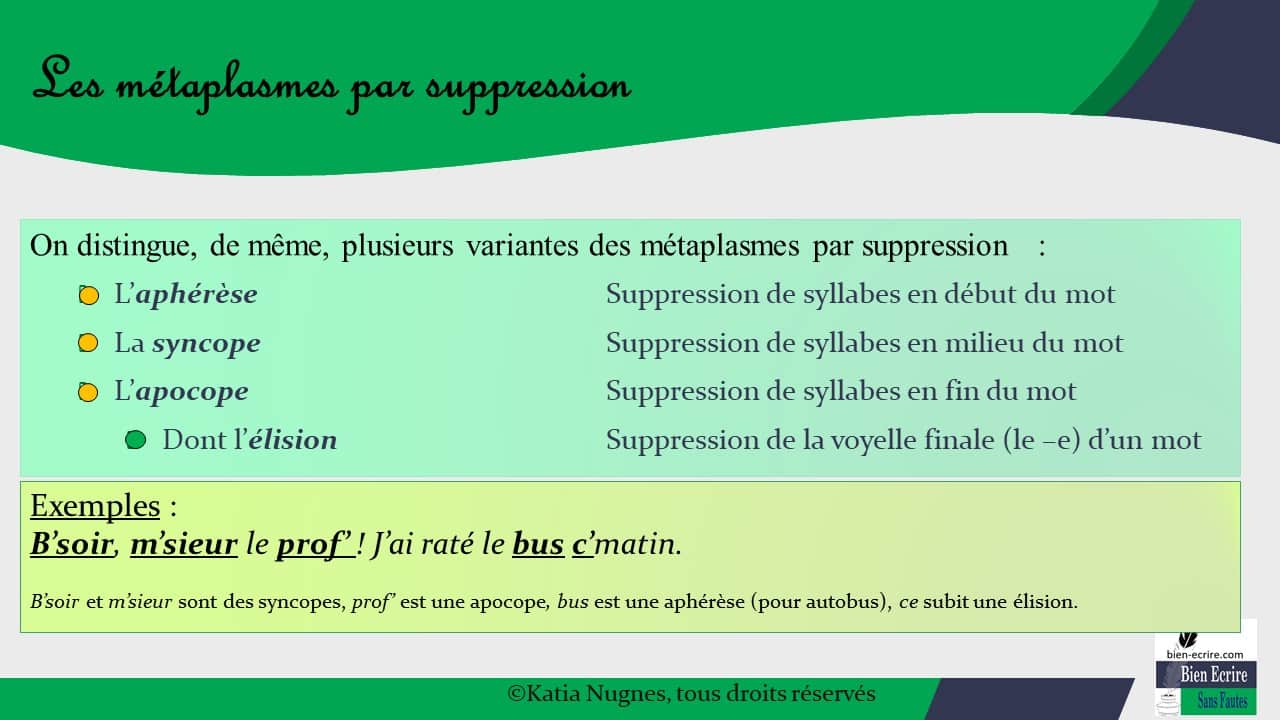 Les métaplasmes par suppression

On distingue, de même, plusieurs variantes des métaplasmes par suppression :

L'aphérèse Suppression de syllabes en début du mot

La syncope Suppression de syllabes en milieu du mot

L'apocope Suppression de syllabes en fin du mot

Dont l'élision Suppression de la voyelle finale (le –e) d'un mot

Exemples :
B'soir, m'sieur le prof' ! J'ai raté le bus c'matin.

B'soir et m'sieur sont des syncopes, prof' est une apocope, bus est une aphérèse (pour autobus), ce subit une élision.

©Katia Nugnes, tous droits réservés

bien-ecrire.com
Bien Ecrire
Sans Fautes